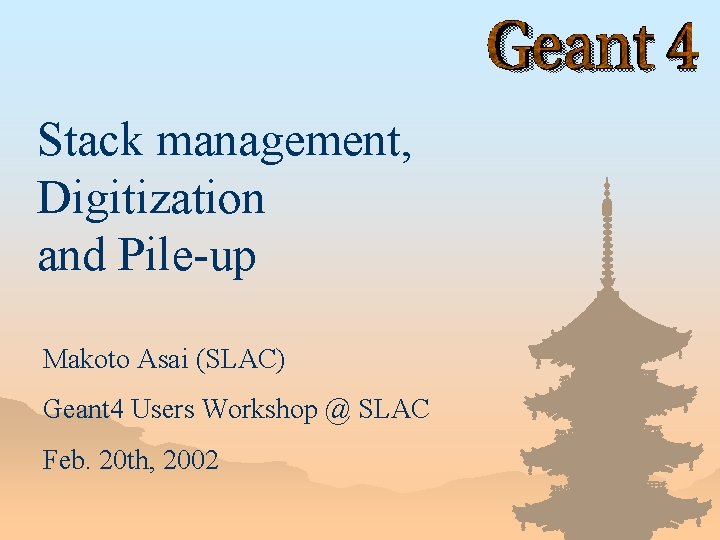 Geant 4

Stack management,
Digitization
and Pile-up

Makoto Asai (SLAC)

Geant4 Users Workshop @ SLAC

Feb. 20th, 2002